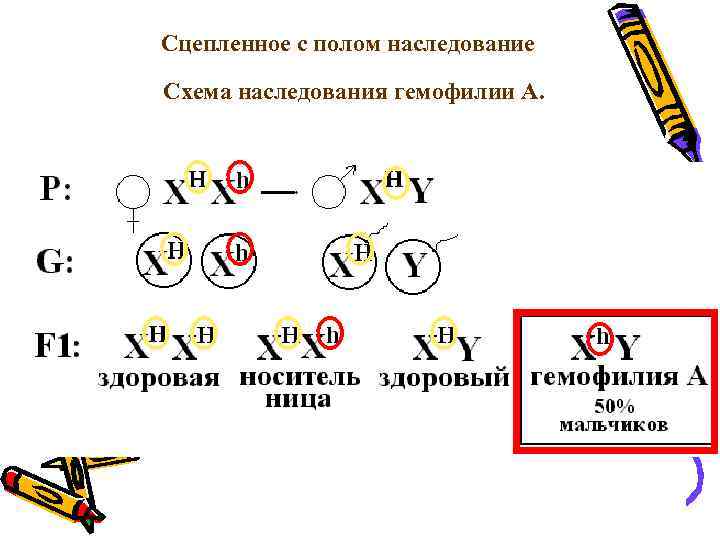 Сцепленное с полом наследование

Схема наследования гемофилии А.

P: ♀ $X^H X^h$ — ♂ $X^H Y$

G: $X^H$ $X^h$ $X^H$ $Y$

F1: $X^H X^H$ здоровая $X^H X^h$ носительница $X^H Y$ здоровый $X^h Y$ гемофилия А 50% мальчиков